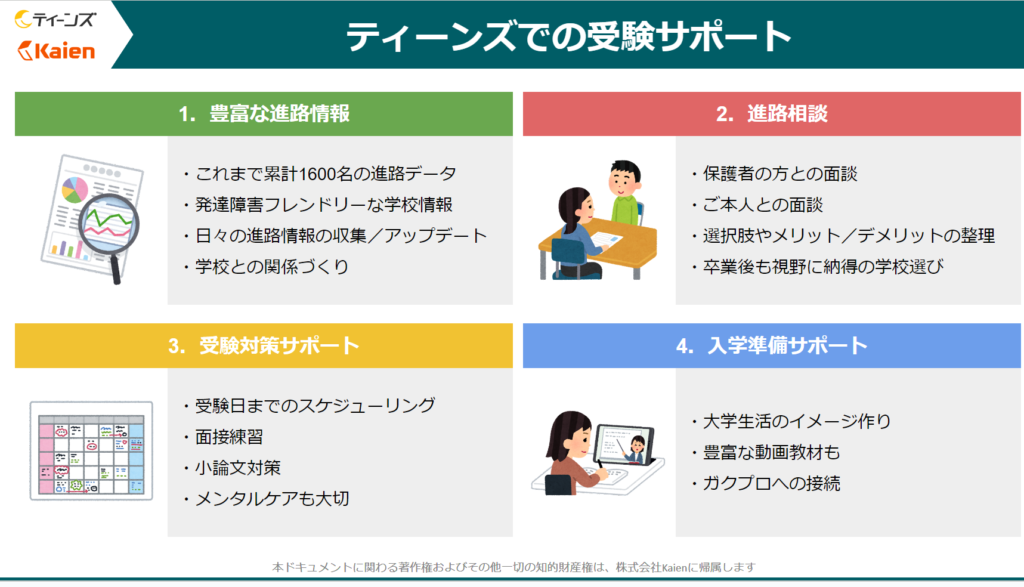 ティーンズ
Kaien

ティーンズでの受験サポート

1. 豊富な進路情報

・これまで累計1600名の進路データ
・発達障害フレンドリーな学校情報
・日々の進路情報の収集／アップデート
・学校との関係づくり

2. 進路相談

・保護者の方との面談
・ご本人との面談
・選択肢やメリット／デメリットの整理
・卒業後も視野に納得の学校選び

3. 受験対策サポート

・受験日までのスケジューリング
・面接練習
・小論文対策
・メンタルケアも大切

4. 入学準備サポート

・大学生活のイメージ作り
・豊富な動画教材も
・ガクプロへの接続

本ドキュメントに関わる著作権およびその他一切の知的財産権は、株式会社Kaienに帰属します